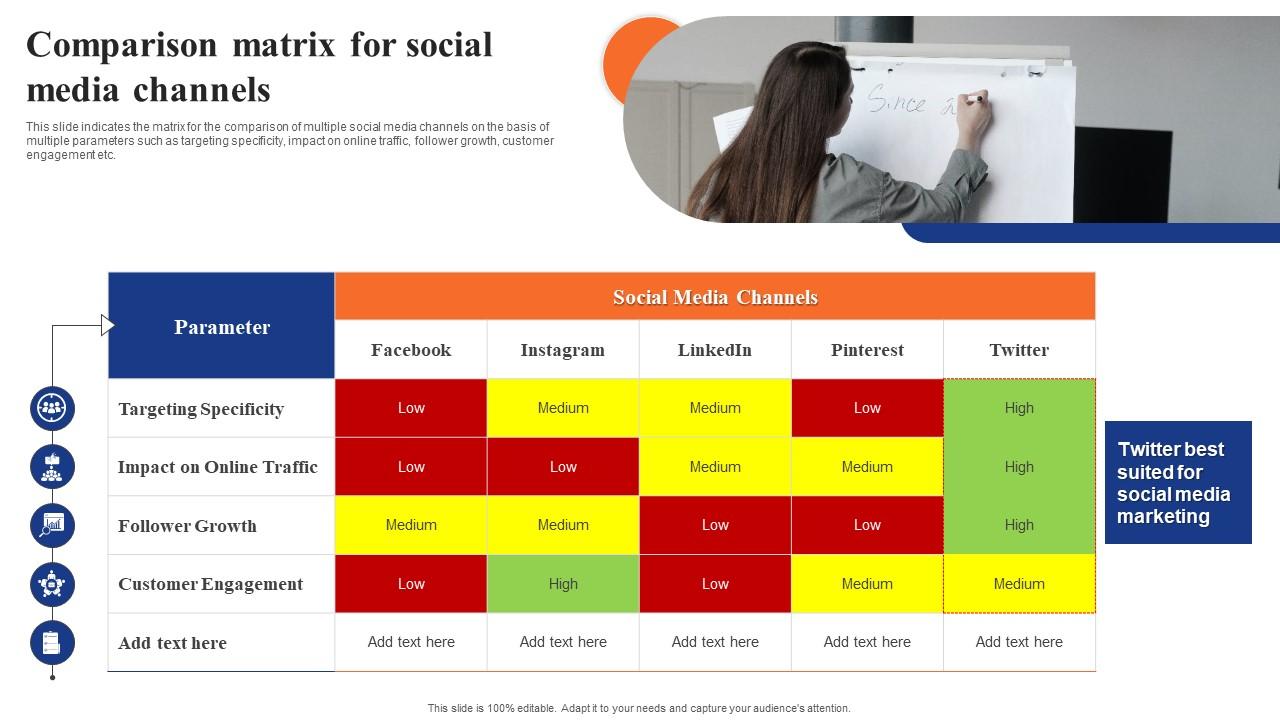 Comparison matrix for social media channels

This slide indicates the matrix for the comparison of multiple social media channels on the basis of multiple parameters such as targeting specificity, impact on online traffic, follower growth, customer engagement etc.

Since

| Parameter | Social Media Channels | | | | |
|---|---|---|---|---|---|
| | Facebook | Instagram | LinkedIn | Pinterest | Twitter |
| Targeting Specificity | Low | Medium | Medium | Low | High |
| Impact on Online Traffic | Low | Low | Medium | Medium | High |
| Follower Growth | Medium | Medium | Low | Low | High |
| Customer Engagement | Low | High | Low | Medium | Medium |
| Add text here | Add text here | Add text here | Add text here | Add text here | Add text here |

Twitter best suited for social media marketing

This slide is 100% editable. Adapt it to your needs and capture your audience's attention.